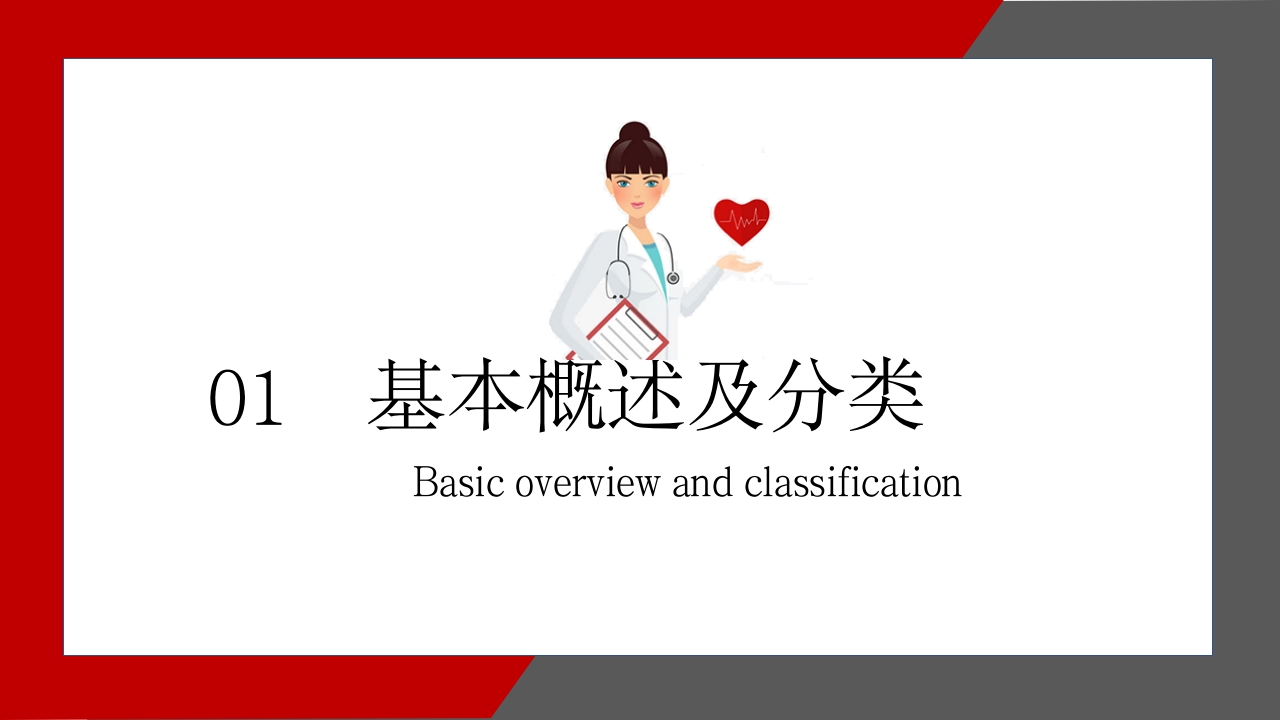 01 基本概述及分类

Basic overview and classification